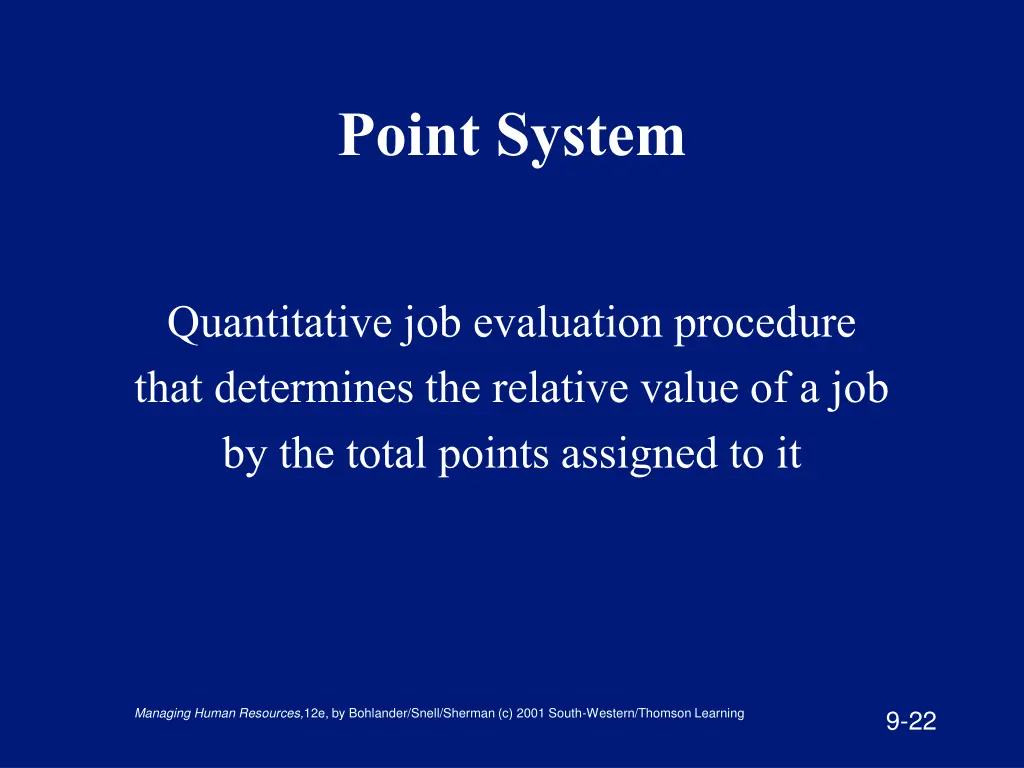 Point System

Quantitative job evaluation procedure that determines the relative value of a job by the total points assigned to it

Managing Human Resources,12e, by Bohlander/Snell/Sherman (c) 2001 South-Western/Thomson Learning

9-22